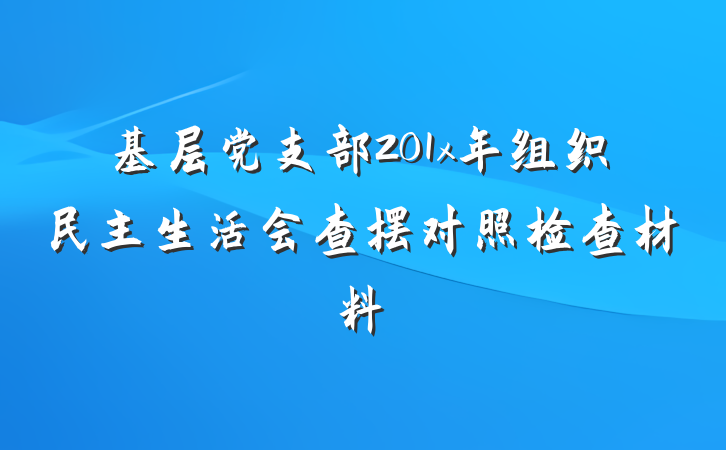 基层党支部201x年组织民主生活会查摆对照检查材料